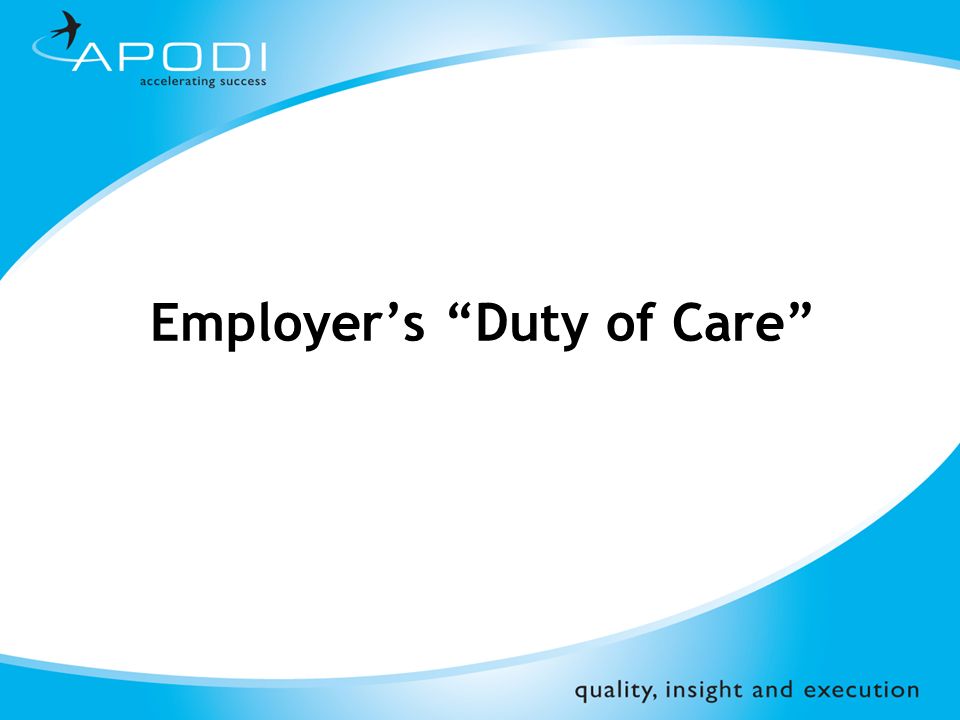 APODI
accelerating success

Employer’s “Duty of Care”

quality, insight and execution